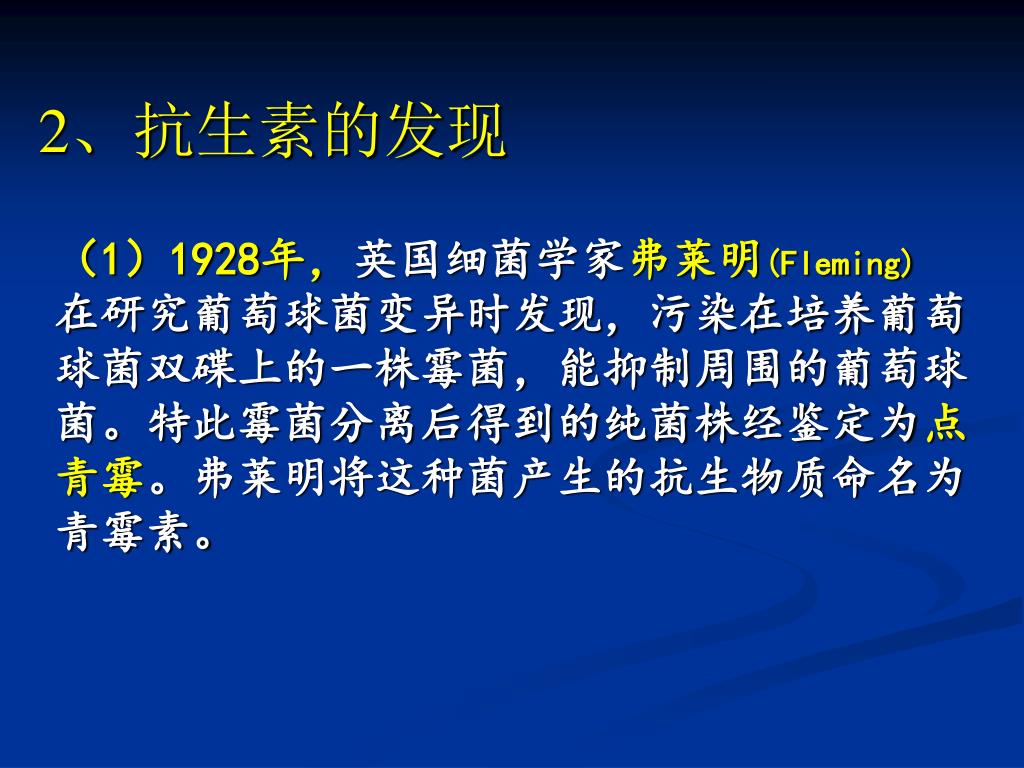 2、抗生素的发现

（1）1928年，英国细菌学家弗莱明(Fleming)在研究葡萄球菌变异时发现，污染在培养葡萄球菌双碟上的一株霉菌，能抑制周围的葡萄球菌。特此霉菌分离后得到的纯菌株经鉴定为点青霉。弗莱明将这种菌产生的抗生物质命名为青霉素。